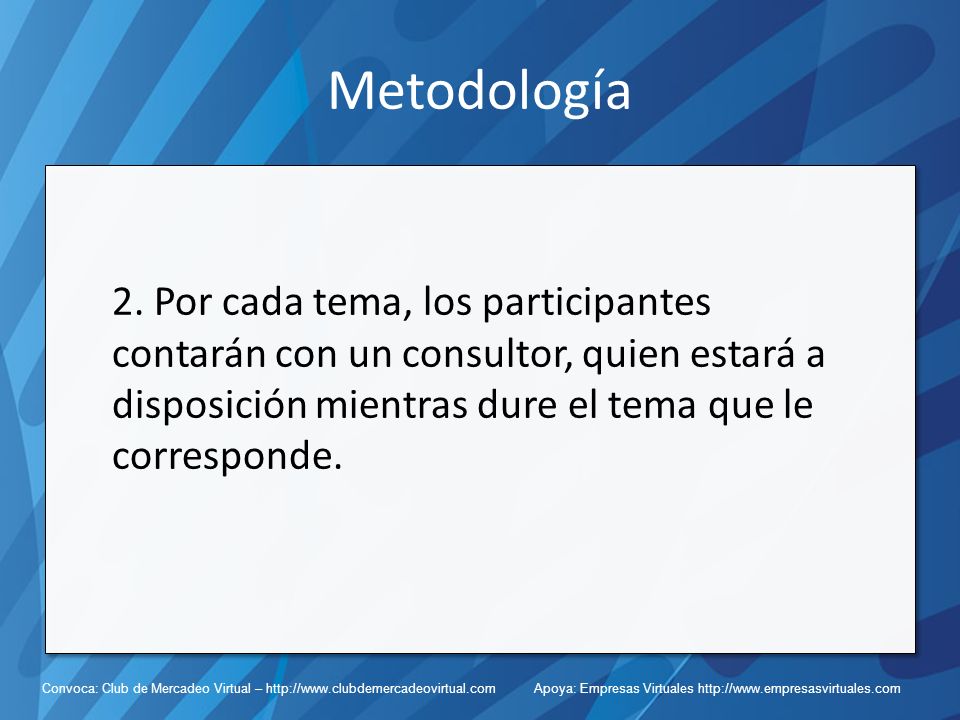 Metodología

2. Por cada tema, los participantes contarán con un consultor, quien estará a disposición mientras dure el tema que le corresponde.

Convoca: Club de Mercadeo Virtual – http://www.clubdemercadeovirtual.com Apoya: Empresas Virtuales http://www.empresasvirtuales.com